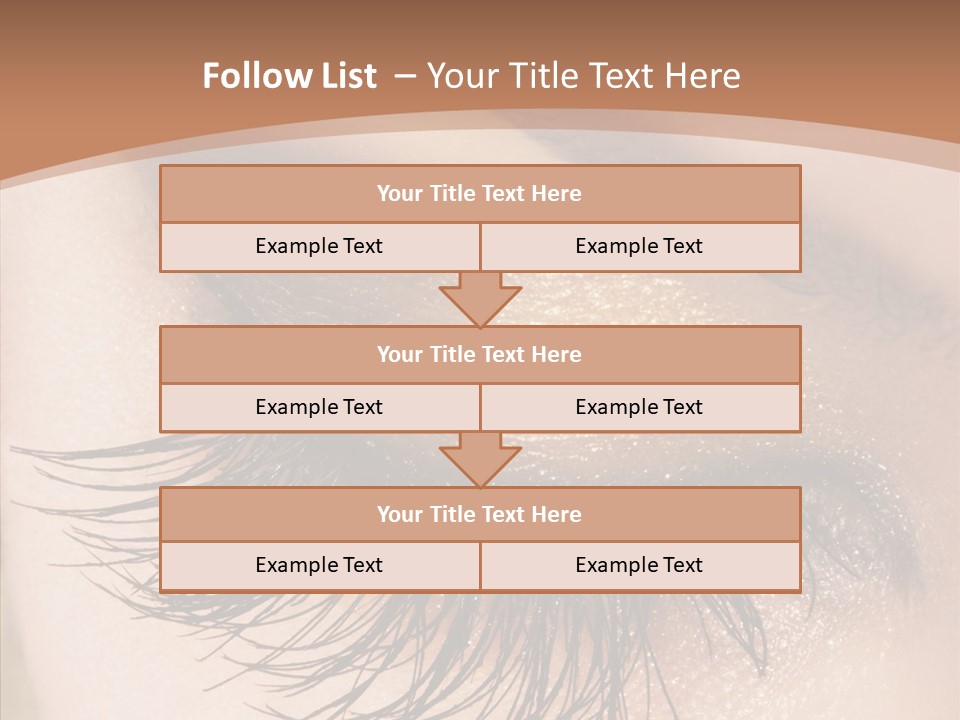 Follow List – Your Title Text Here

| Your Title Text Here | |
|---|---|
| Example Text | Example Text |

| Your Title Text Here | |
|---|---|
| Example Text | Example Text |

| Your Title Text Here | |
|---|---|
| Example Text | Example Text |